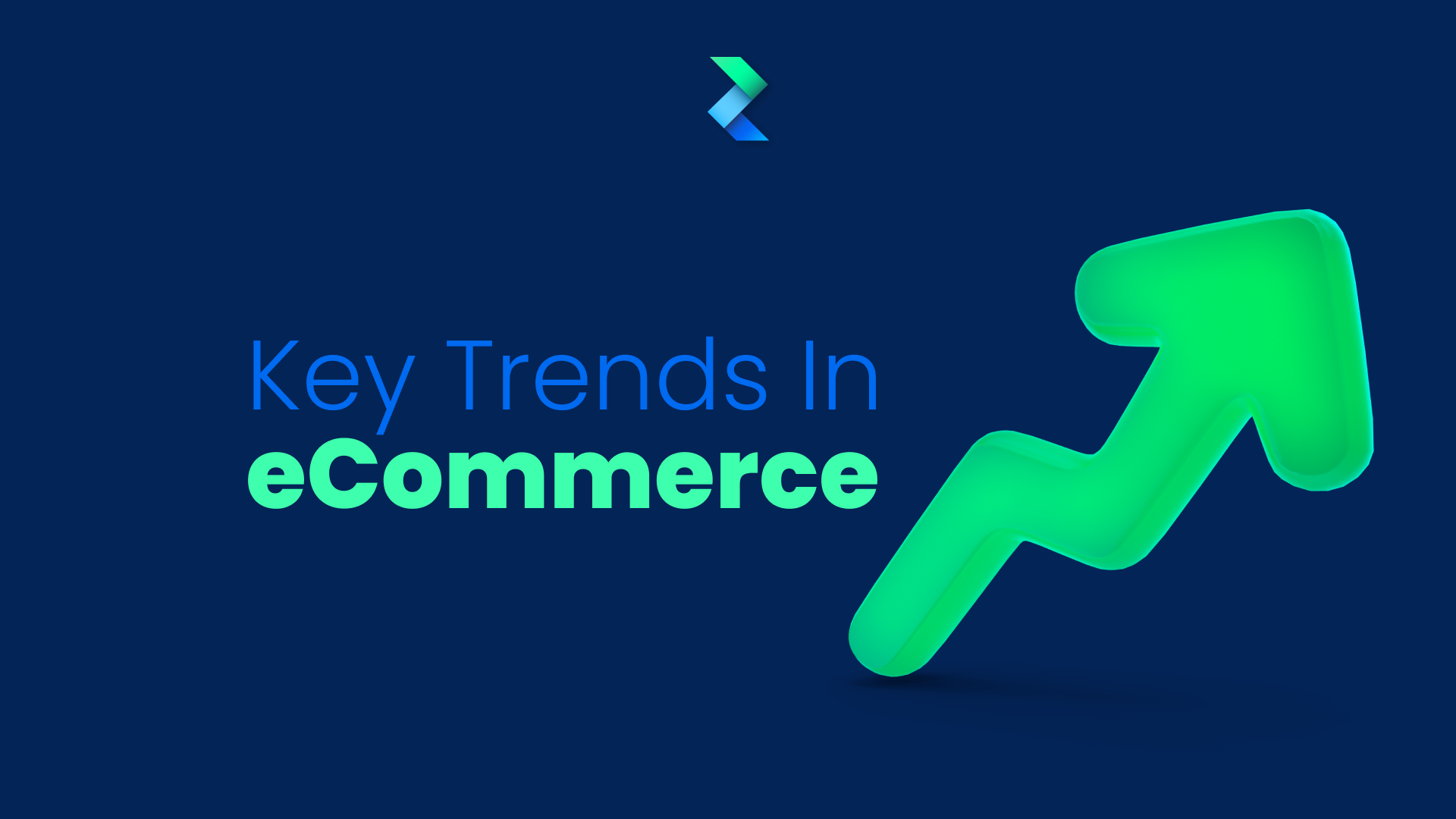 Key Trends In
eCommerce